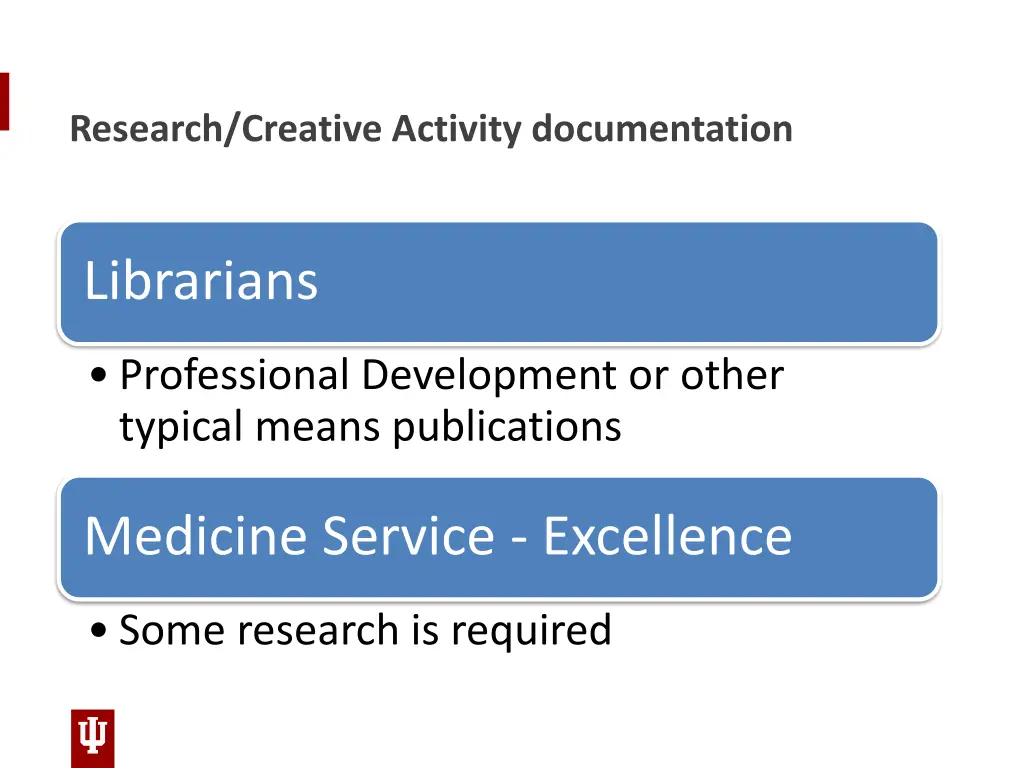 Research/Creative Activity documentation

Librarians

• Professional Development or other typical means publications

Medicine Service - Excellence

• Some research is required